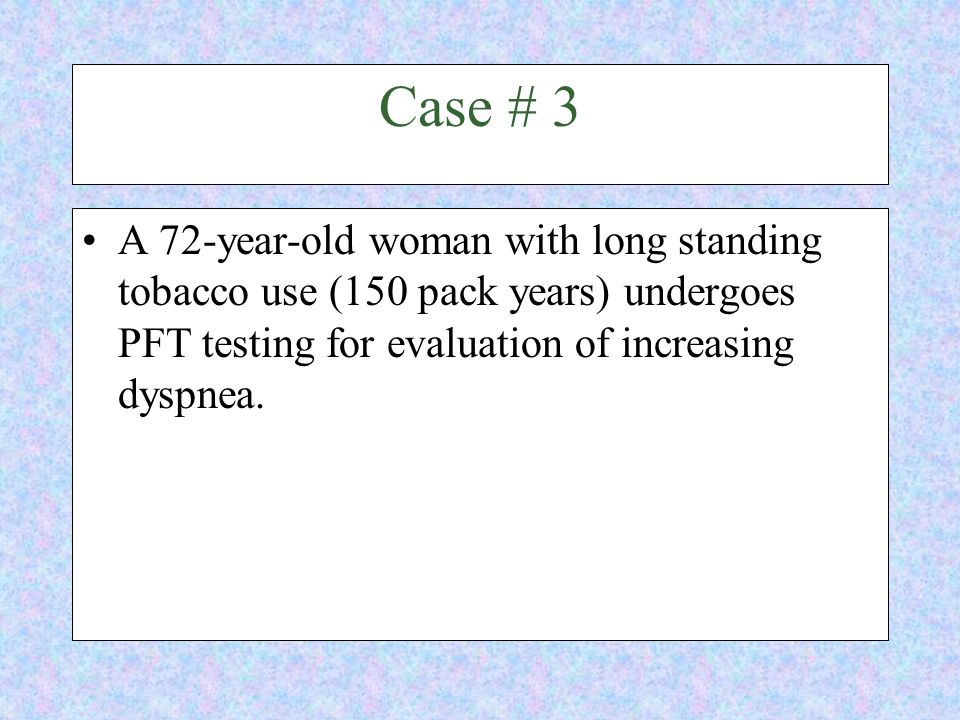 Case # 3

• A 72-year-old woman with long standing tobacco use (150 pack years) undergoes PFT testing for evaluation of increasing dyspnea.